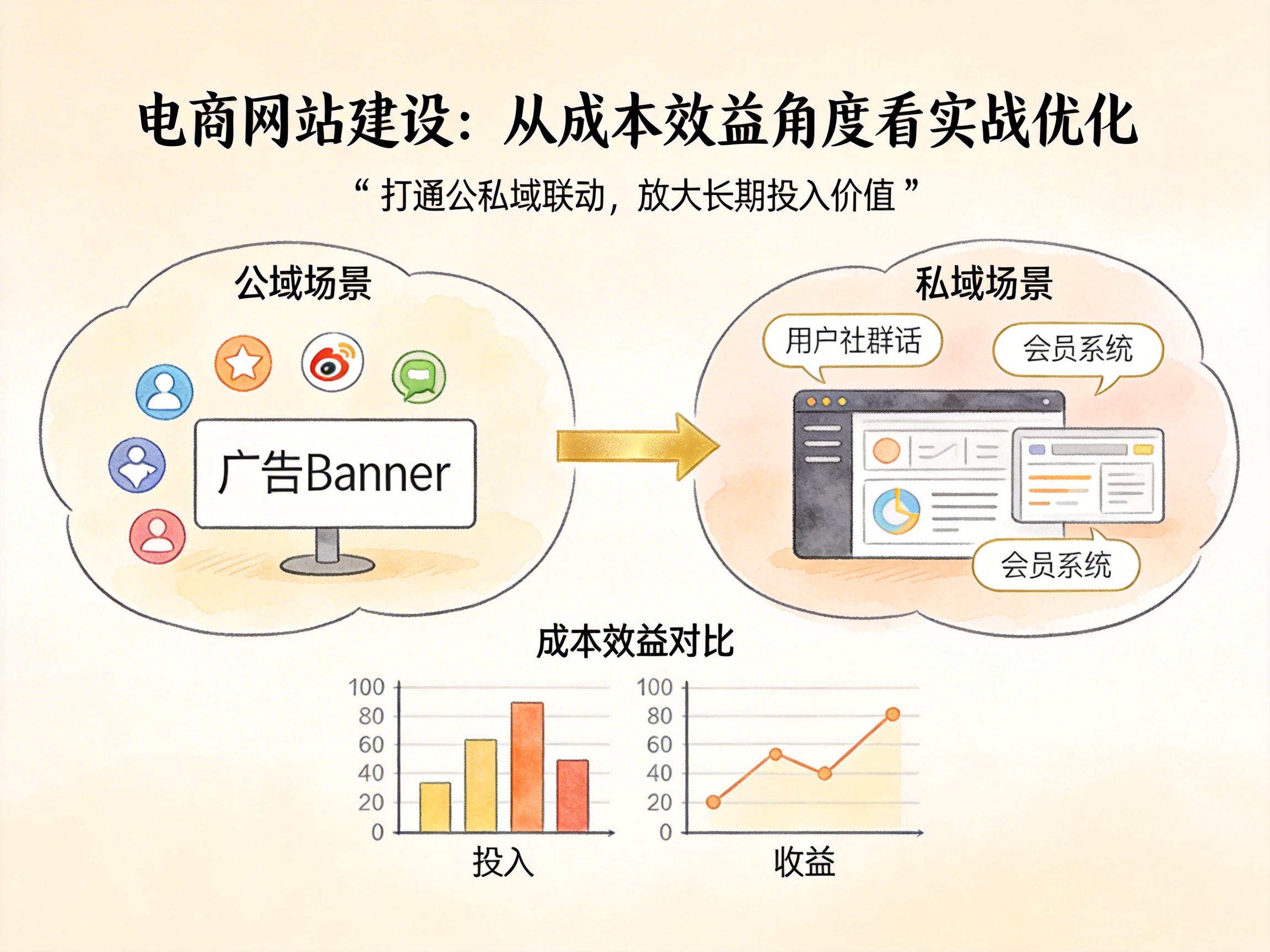 电商网站建设：从成本效益角度看实战优化

“ 打通公私域联动，放大长期投入价值 ”

公域场景

广告Banner

私域场景

用户社群话

会员系统

会员系统

成本效益对比

100
80
60
40
20
0

投入

100
80
60
40
20
0

收益